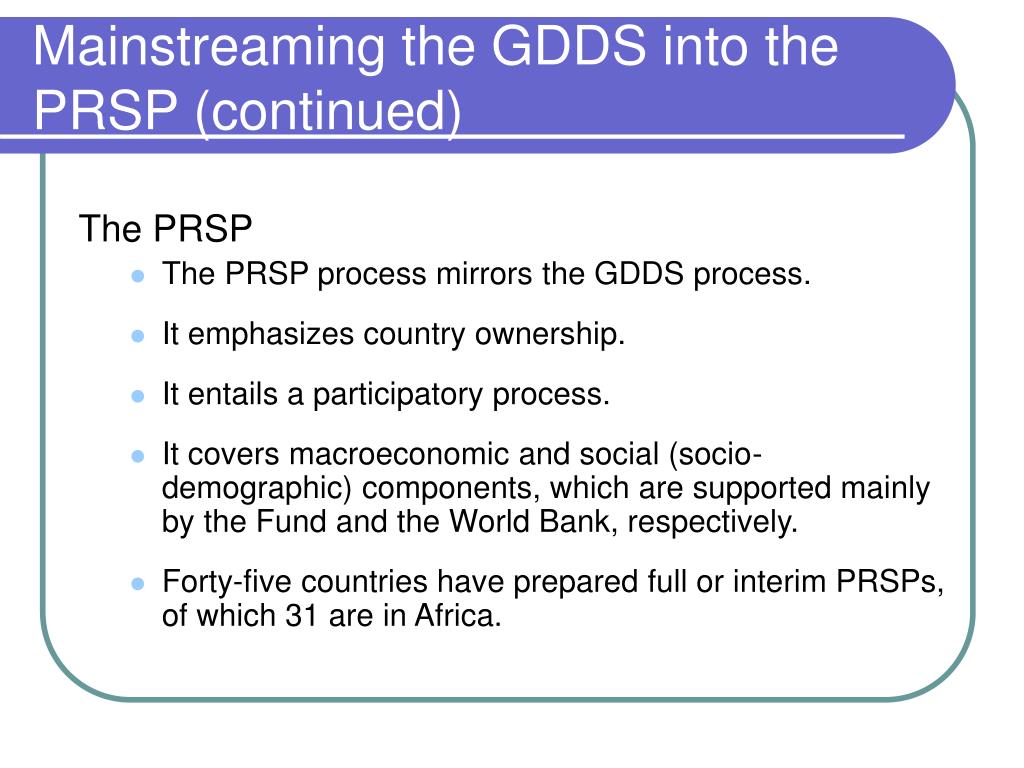 Mainstreaming the GDDS into the PRSP (continued)

The PRSP

- The PRSP process mirrors the GDDS process.
- It emphasizes country ownership.
- It entails a participatory process.
- It covers macroeconomic and social (socio-demographic) components, which are supported mainly by the Fund and the World Bank, respectively.
- Forty-five countries have prepared full or interim PRSPs, of which 31 are in Africa.